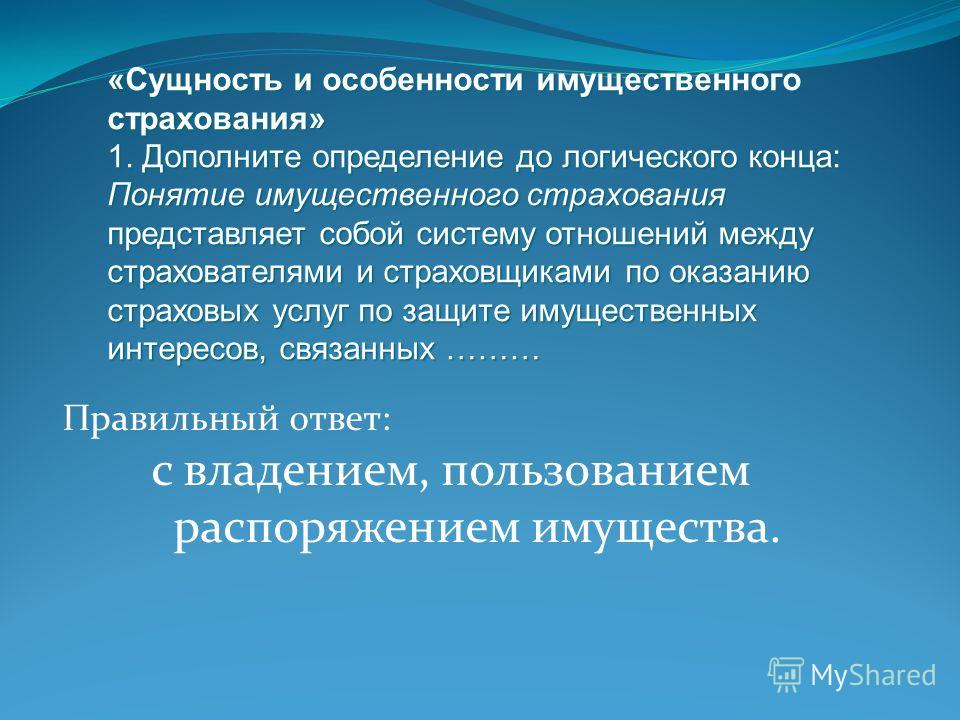 «Сущность и особенности имущественного страхования»
1. Дополните определение до логического конца: Понятие имущественного страхования представляет собой систему отношений между страхователями и страховщиками по оказанию страховых услуг по защите имущественных интересов, связанных ………

Правильный ответ:
с владением, пользованием распоряжением имущества.

MyShared